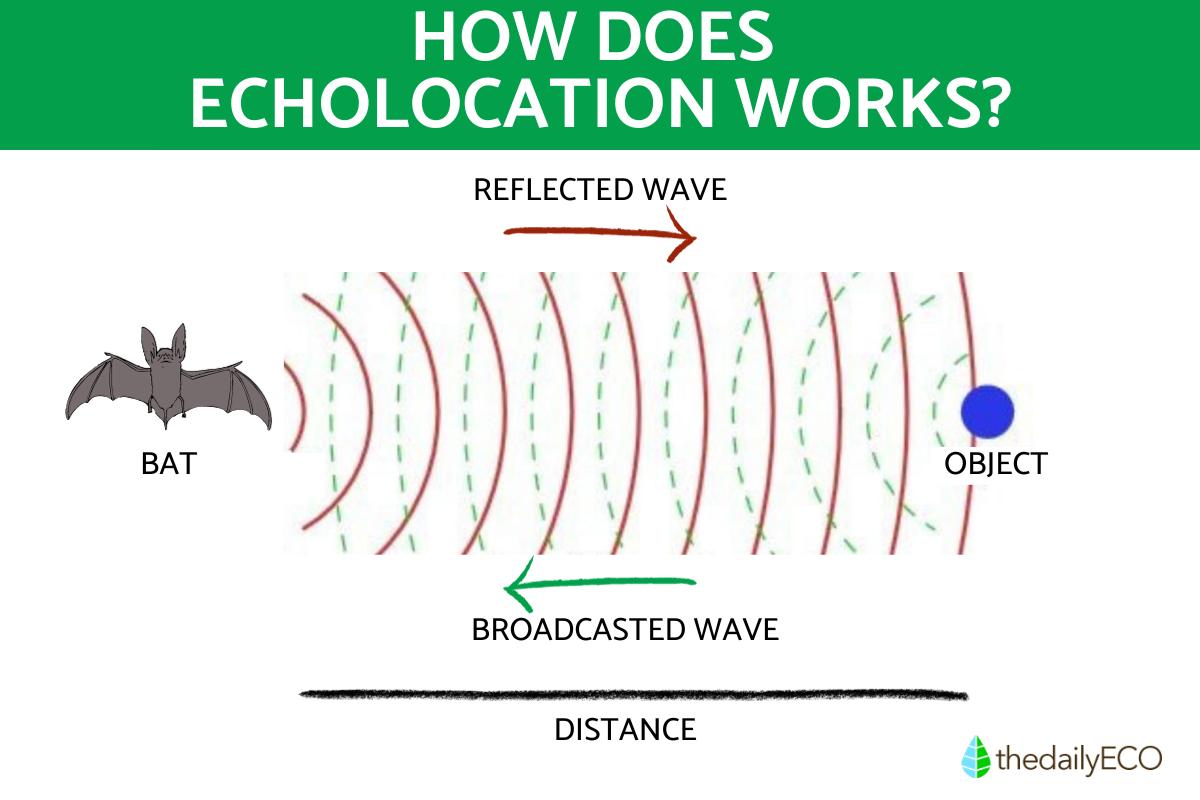 HOW DOES ECHOLOCATION WORKS?

REFLECTED WAVE

BAT

OBJECT

BROADCASTED WAVE

DISTANCE

thedailyECO